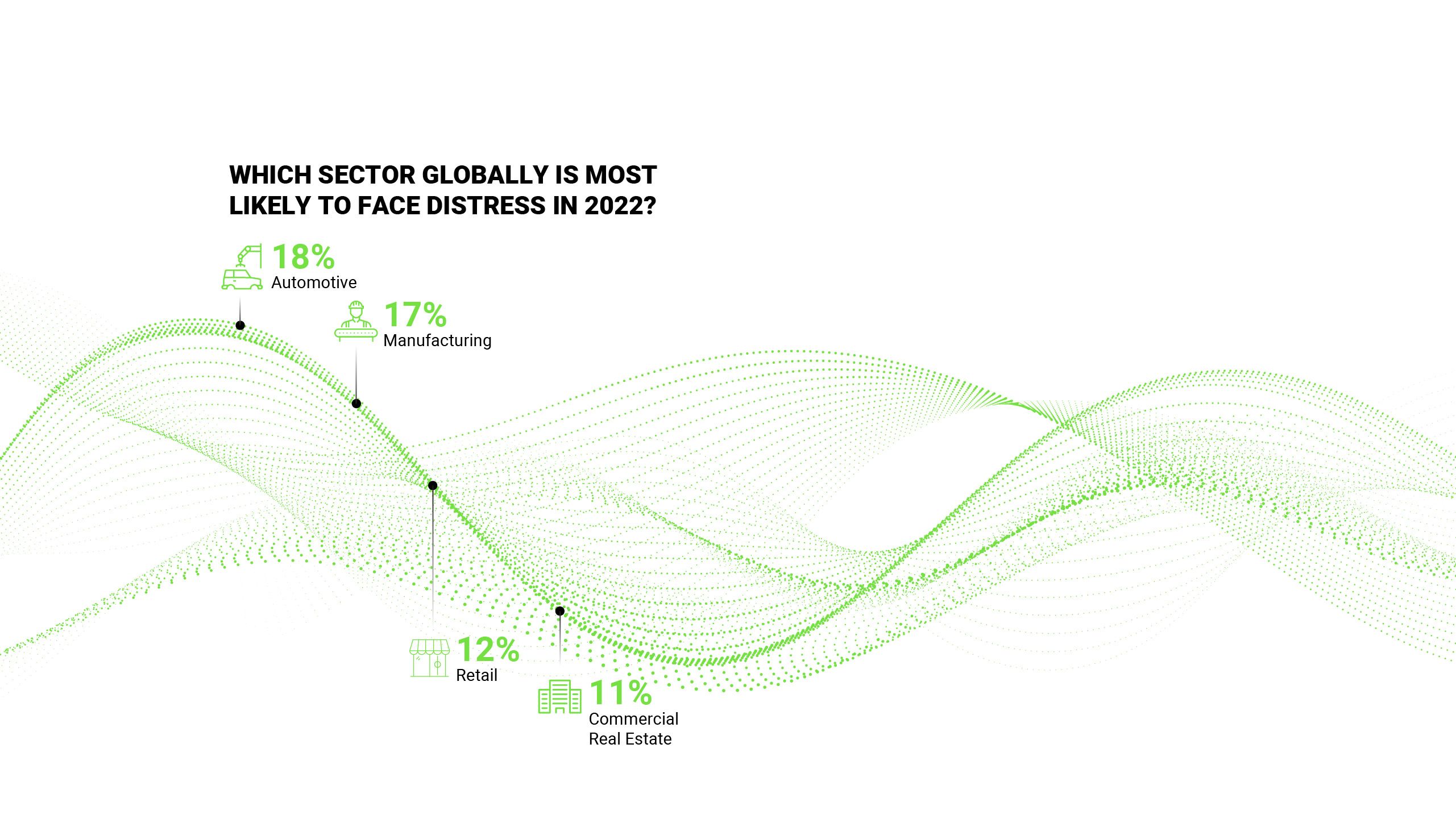 WHICH SECTOR GLOBALLY IS MOST LIKELY TO FACE DISTRESS IN 2022?

18%
Automotive

17%
Manufacturing

12%
Retail

11%
Commercial Real Estate